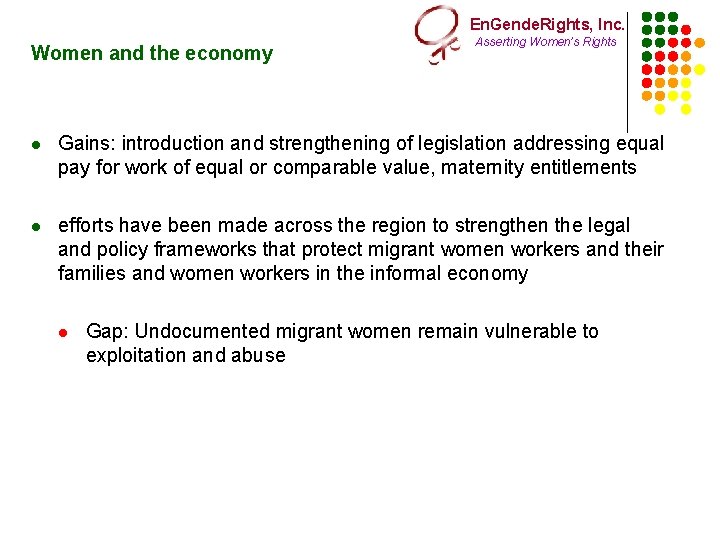 EnGendeRights, Inc.
Asserting Women's Rights

Women and the economy

- Gains: introduction and strengthening of legislation addressing equal pay for work of equal or comparable value, maternity entitlements

- efforts have been made across the region to strengthen the legal and policy frameworks that protect migrant women workers and their families and women workers in the informal economy

  - Gap: Undocumented migrant women remain vulnerable to exploitation and abuse